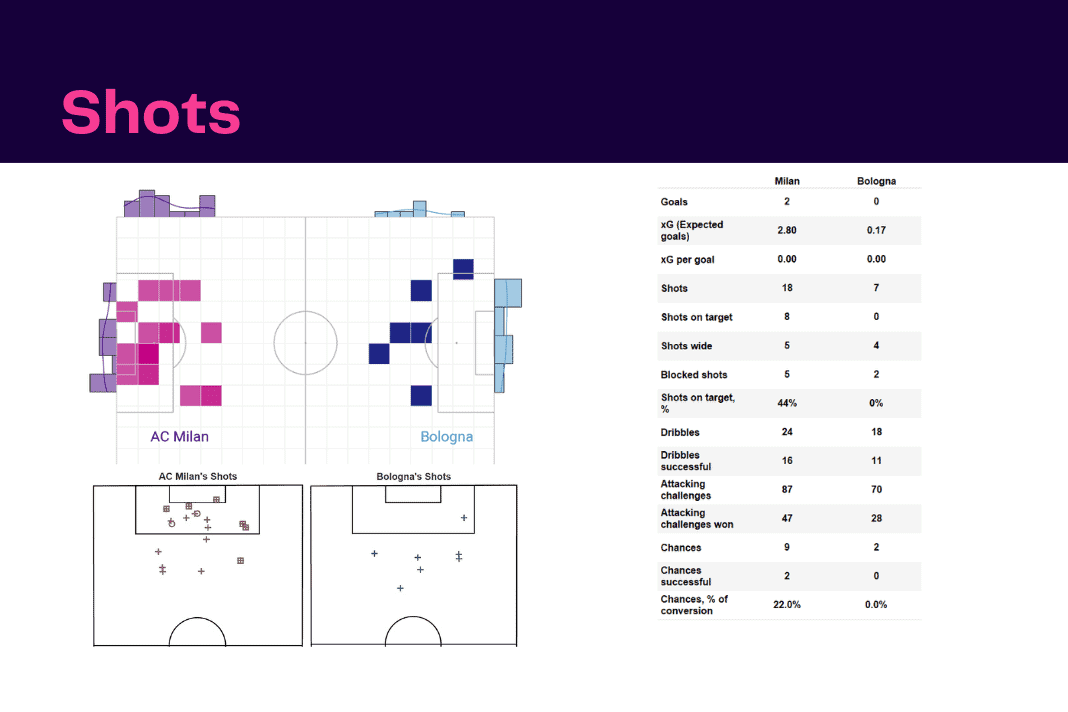 Shots

AC Milan

Bologna

AC Milan's Shots

Bologna's Shots

| | Milan | Bologna |
|---|---|---|
| Goals | 2 | 0 |
| xG (Expected goals) | 2.80 | 0.17 |
| xG per goal | 0.00 | 0.00 |
| Shots | 18 | 7 |
| Shots on target | 8 | 0 |
| Shots wide | 5 | 4 |
| Blocked shots | 5 | 2 |
| Shots on target, % | 44% | 0% |
| Dribbles | 24 | 18 |
| Dribbles successful | 16 | 11 |
| Attacking challenges | 87 | 70 |
| Attacking challenges won | 47 | 28 |
| Chances | 9 | 2 |
| Chances successful | 2 | 0 |
| Chances, % of conversion | 22.0% | 0.0% |